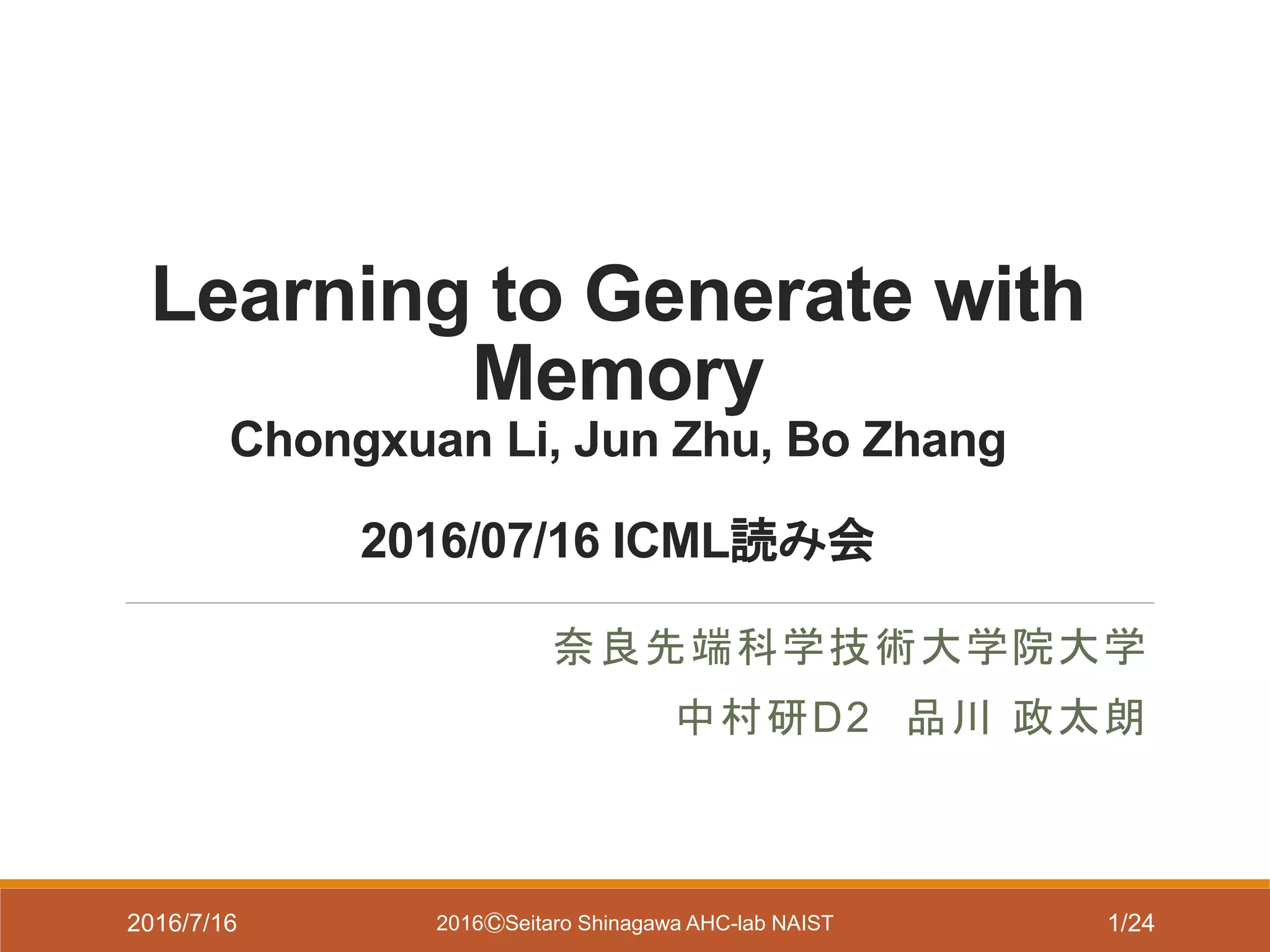 Learning to Generate with Memory
Chongxuan Li, Jun Zhu, Bo Zhang

2016/07/16 ICML読み会

奈良先端科学技術大学院大学
中村研D2　品川 政太朗

2016/7/16

2016ⒸSeitaro Shinagawa AHC-lab NAIST

1/24